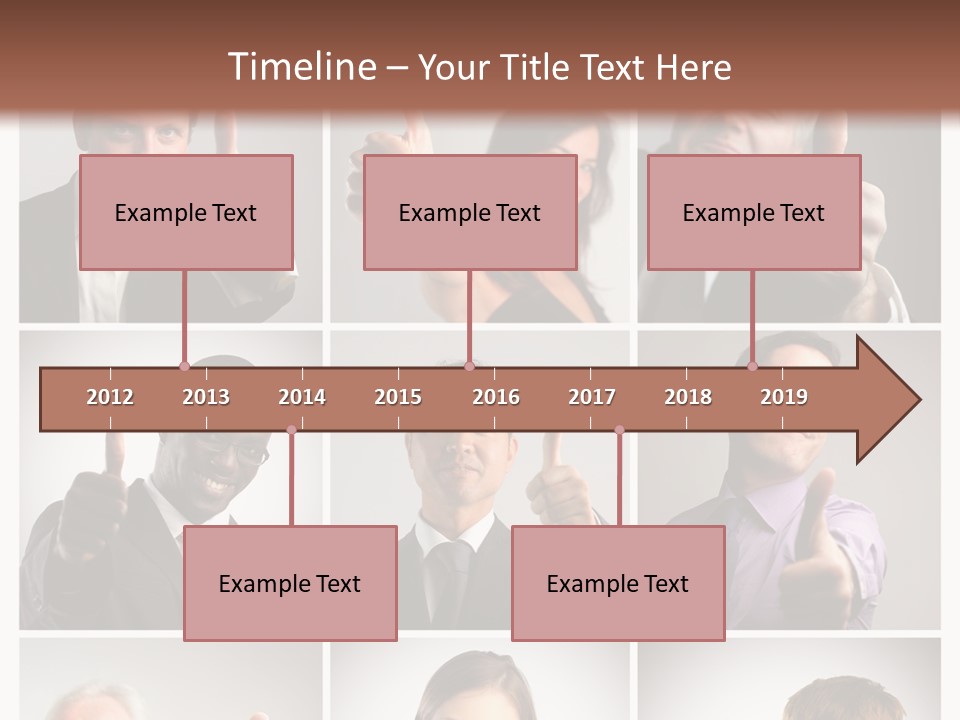 Timeline – Your Title Text Here

Example Text

Example Text

Example Text

2012 2013 2014 2015 2016 2017 2018 2019

Example Text

Example Text